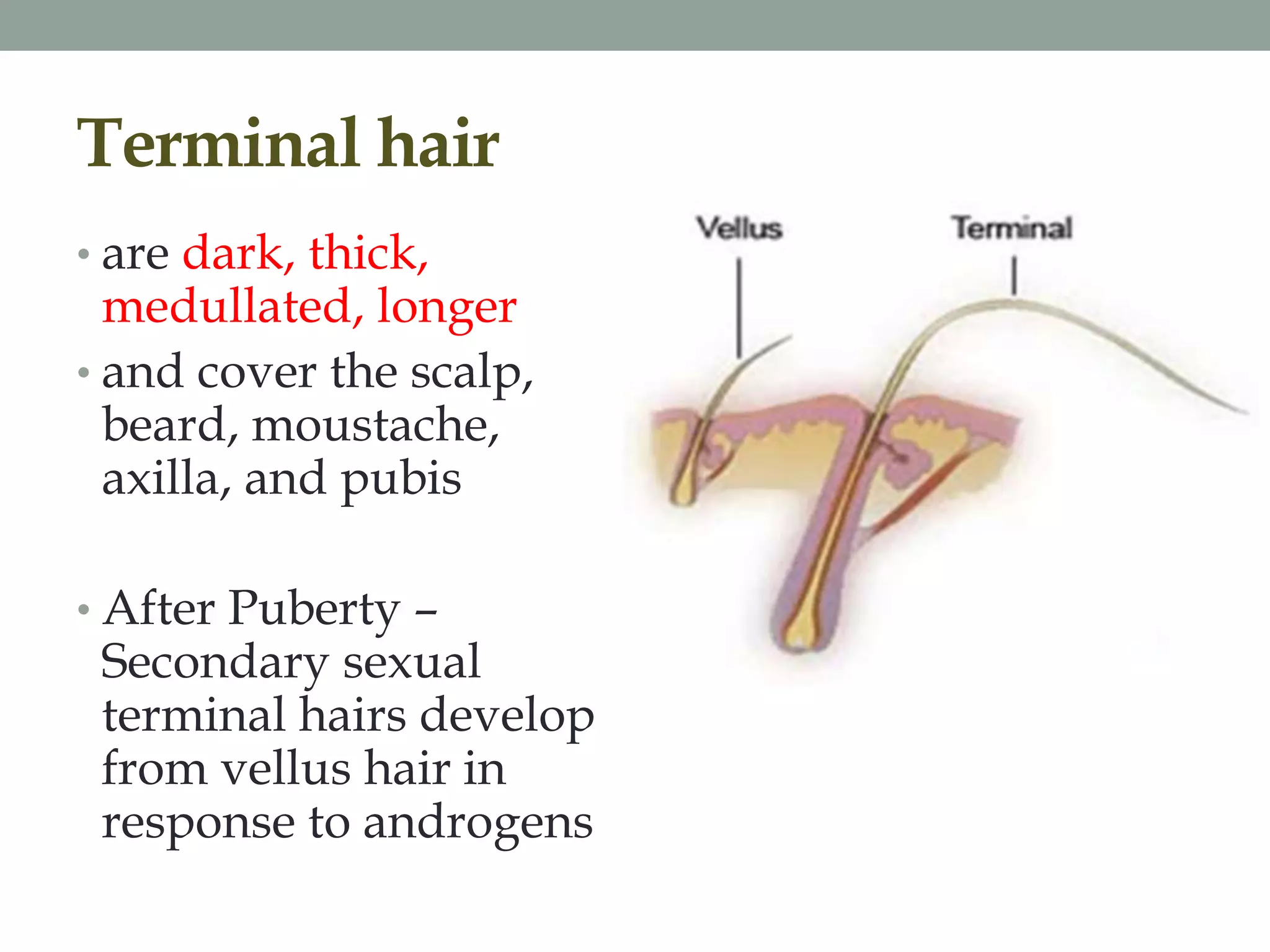 Terminal hair

• are dark, thick, medullated, longer
• and cover the scalp, beard, moustache, axilla, and pubis

• After Puberty – Secondary sexual terminal hairs develop from vellus hair in response to androgens

Vellus

Terminal